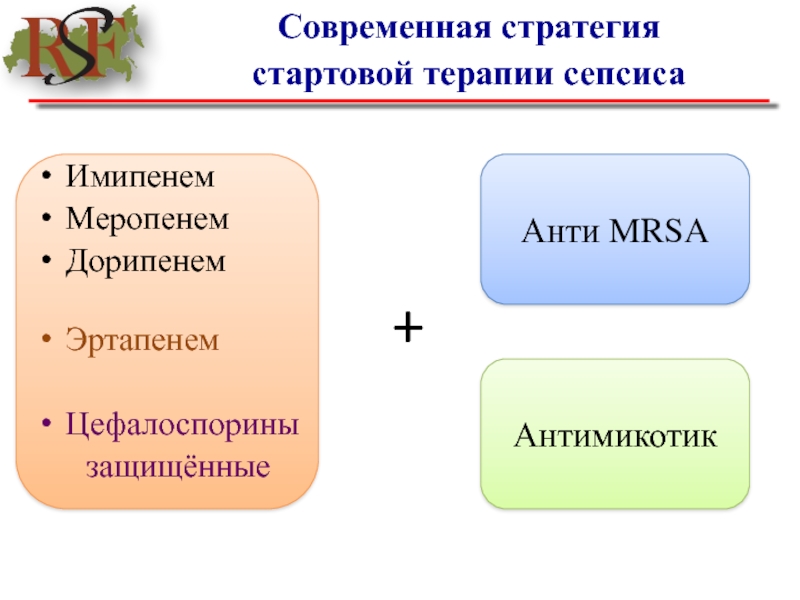 RSF

Современная стратегия стартовой терапии сепсиса

• Имипенем
• Меропенем
• Дорипенем

• Эртапенем

• Цефалоспорины защищённые

+

Анти MRSA

Антимикотик